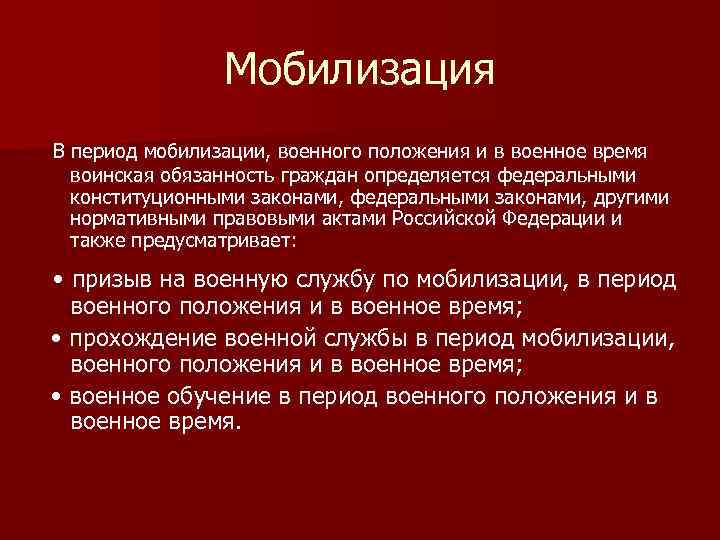 Мобилизация

В период мобилизации, военного положения и в военное время воинская обязанность граждан определяется федеральными конституционными законами, федеральными законами, другими нормативными правовыми актами Российской Федерации и также предусматривает:

• призыв на военную службу по мобилизации, в период военного положения и в военное время;
• прохождение военной службы в период мобилизации, военного положения и в военное время;
• военное обучение в период военного положения и в военное время.